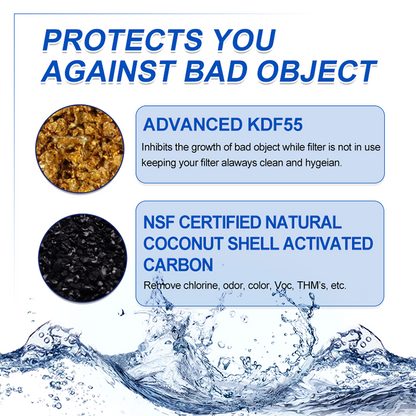 PROTECTS YOU AGAINST BAD OBJECT

ADVANCED KDF55

Inhibits the growth of bad object while filter is not in use keeping your filter alaways clean and hygeian.

NSF CERTIFIED NATURAL COCONUT SHELL ACTIVATED CARBON

Remove chlorine, odor, color, Voc, THM's, etc.